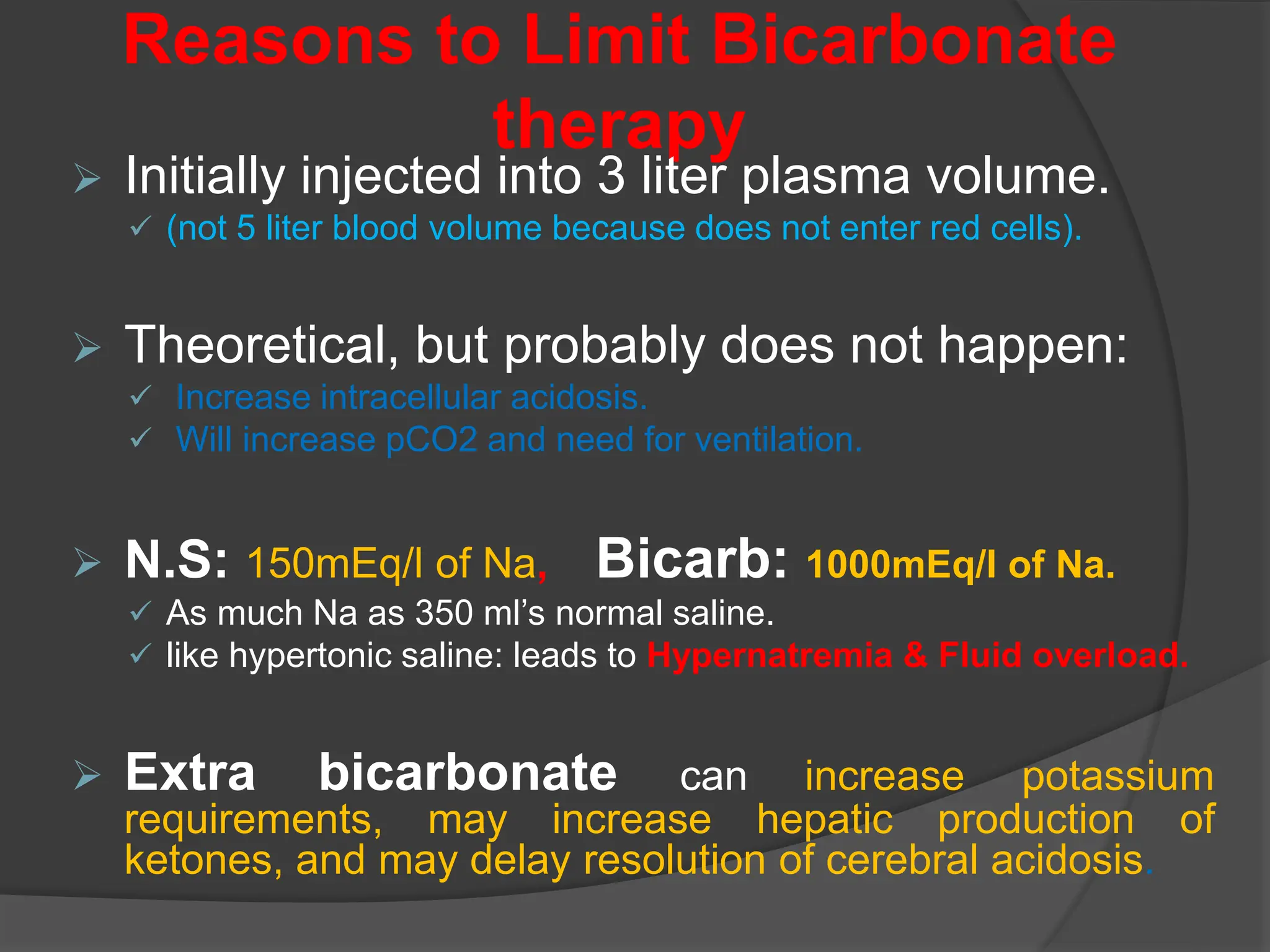 Reasons to Limit Bicarbonate therapy

➢ Initially injected into 3 liter plasma volume.
✓ (not 5 liter blood volume because does not enter red cells).

➢ Theoretical, but probably does not happen:
✓ Increase intracellular acidosis.
✓ Will increase pCO2 and need for ventilation.

➢ N.S: 150mEq/l of Na, Bicarb: 1000mEq/l of Na.
✓ As much Na as 350 ml's normal saline.
✓ like hypertonic saline: leads to Hypernatremia & Fluid overload.

➢ Extra bicarbonate can increase potassium requirements, may increase hepatic production of ketones, and may delay resolution of cerebral acidosis.